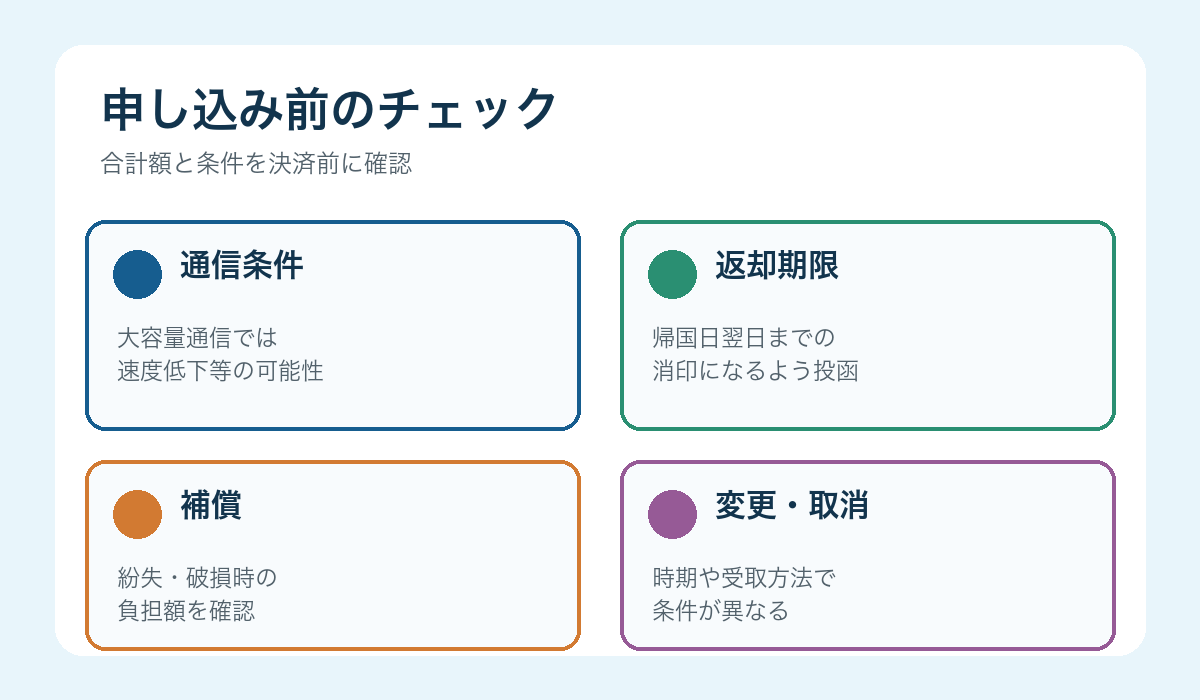 申し込み前のチェック

合計額と条件を決済前に確認

通信条件

大容量通信では
速度低下等の可能性

返却期限

帰国日翌日までの
消印になるよう投函

補償

紛失・破損時の
負担額を確認

変更・取消

時期や受取方法で
条件が異なる